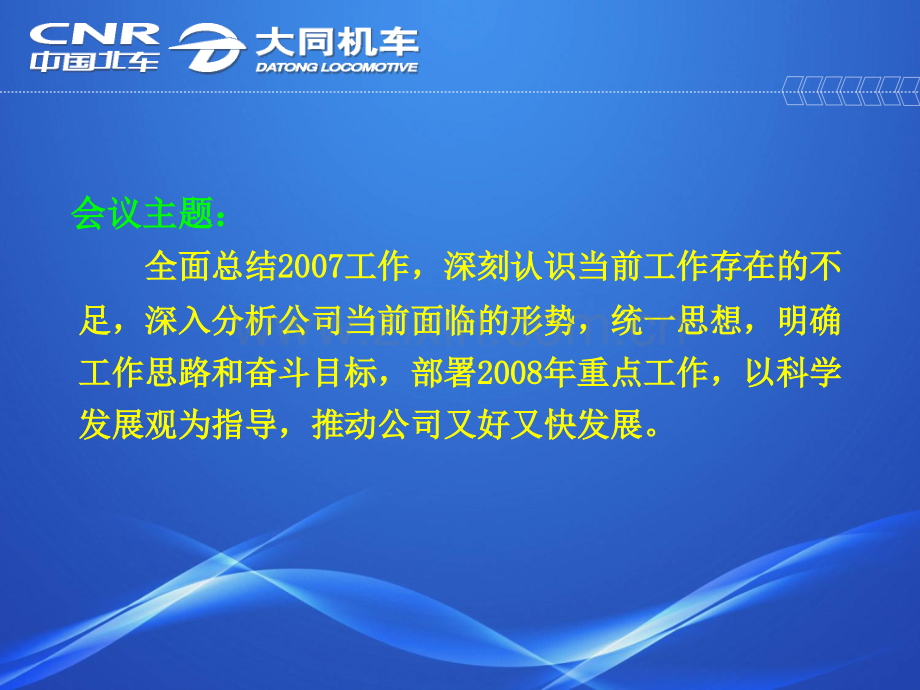 CNR 中国北车 大同机车 DATONG LOCOMOTIVE

会议主题：

全面总结2007工作，深刻认识当前工作存在的不足，深入分析公司当前面临的形势，统一思想，明确工作思路和奋斗目标，部署2008年重点工作，以科学发展观为指导，推动公司又好又快发展。